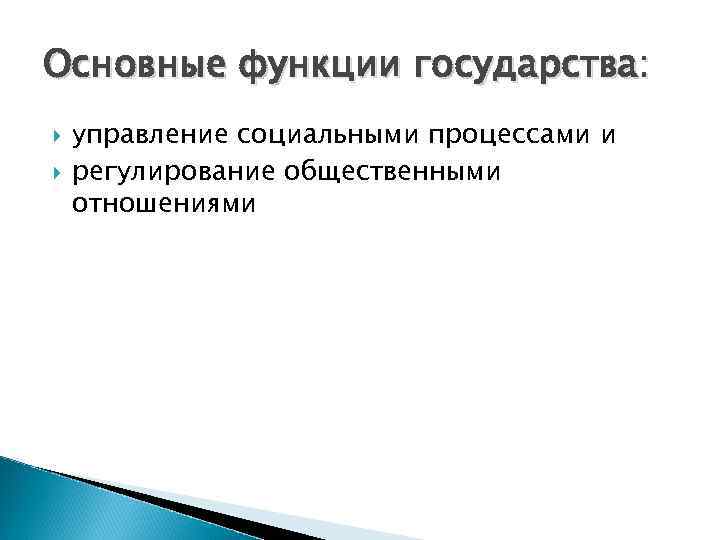 Основные функции государства:

управление социальными процессами и

регулирование общественными отношениями